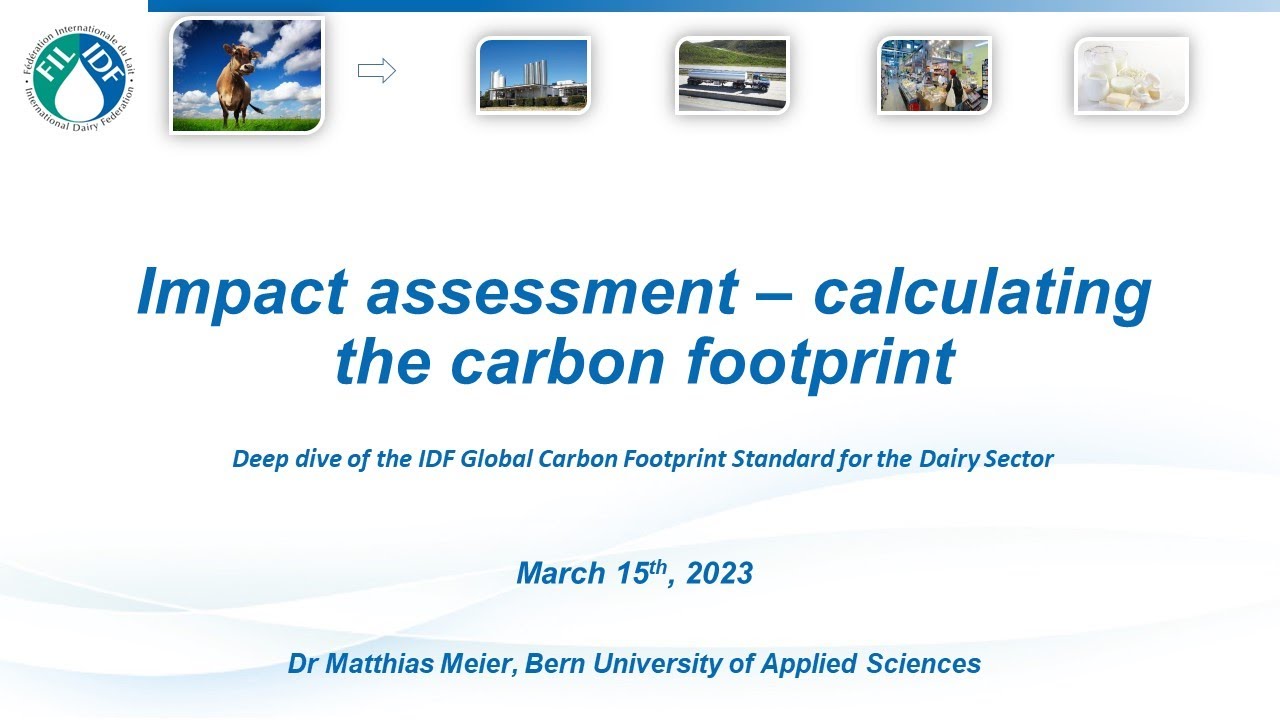 Fédération Internationale du Lait
FIL IDF
International Dairy Federation

Impact assessment – calculating the carbon footprint

Deep dive of the IDF Global Carbon Footprint Standard for the Dairy Sector

March 15$^{th}$, 2023

Dr Matthias Meier, Bern University of Applied Sciences